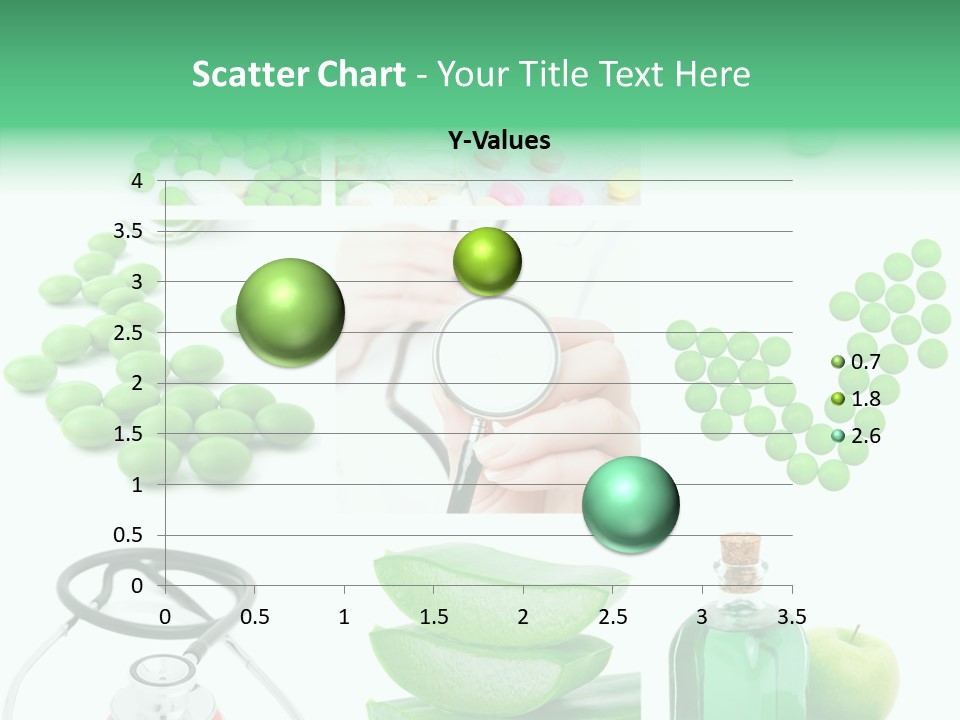 Scatter Chart - Your Title Text Here

Y-Values

4
3.5
3
2.5
2
1.5
1
0.5
0

0 0.5 1 1.5 2 2.5 3 3.5

0.7
1.8
2.6